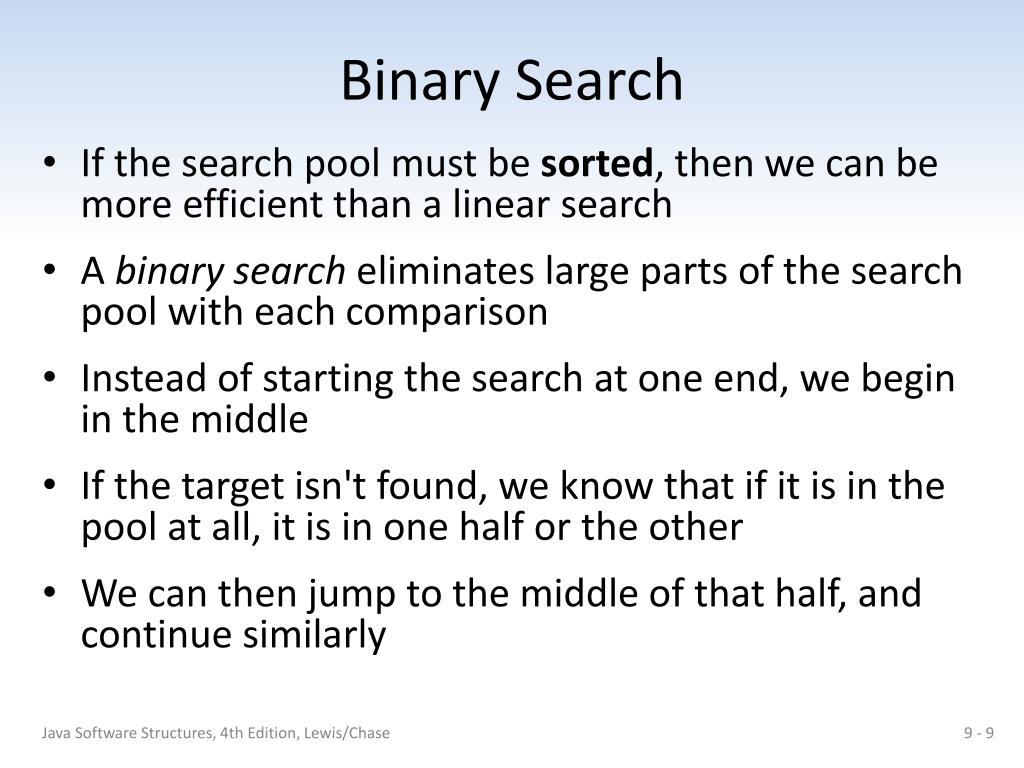 Binary Search

• If the search pool must be sorted, then we can be more efficient than a linear search

• A binary search eliminates large parts of the search pool with each comparison

• Instead of starting the search at one end, we begin in the middle

• If the target isn't found, we know that if it is in the pool at all, it is in one half or the other

• We can then jump to the middle of that half, and continue similarly

Java Software Structures, 4th Edition, Lewis/Chase

9 - 9